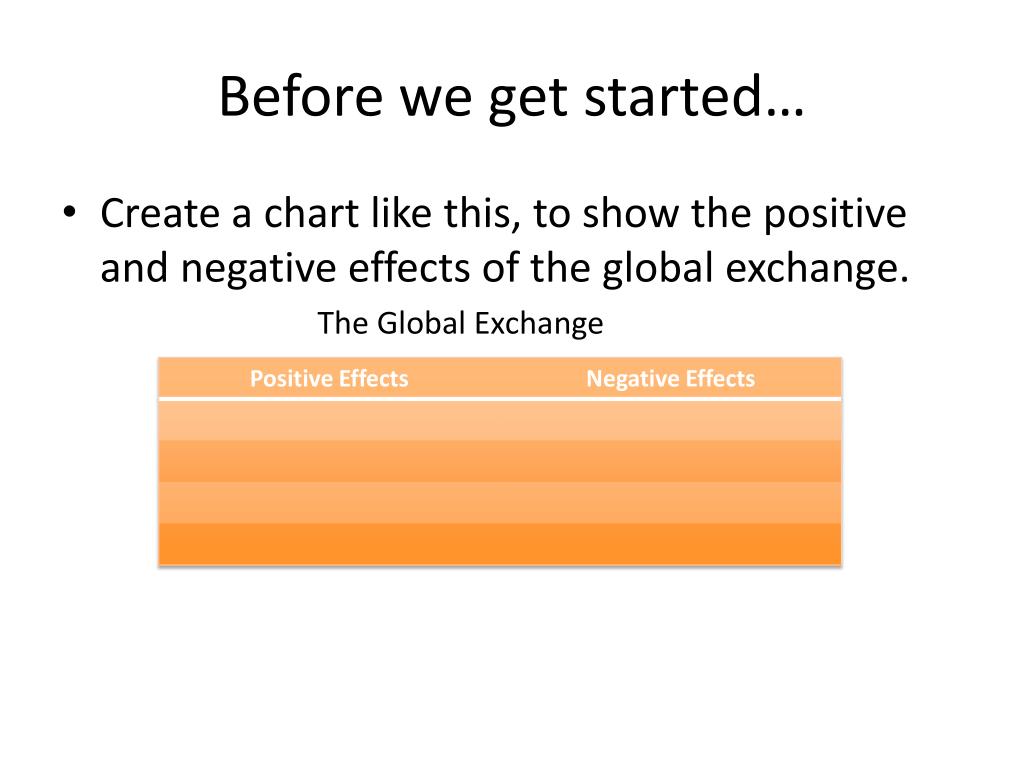 Before we get started…

• Create a chart like this, to show the positive and negative effects of the global exchange.

The Global Exchange

| Positive Effects | Negative Effects |
|---|---|
| | |
| | |
| | |
| | |